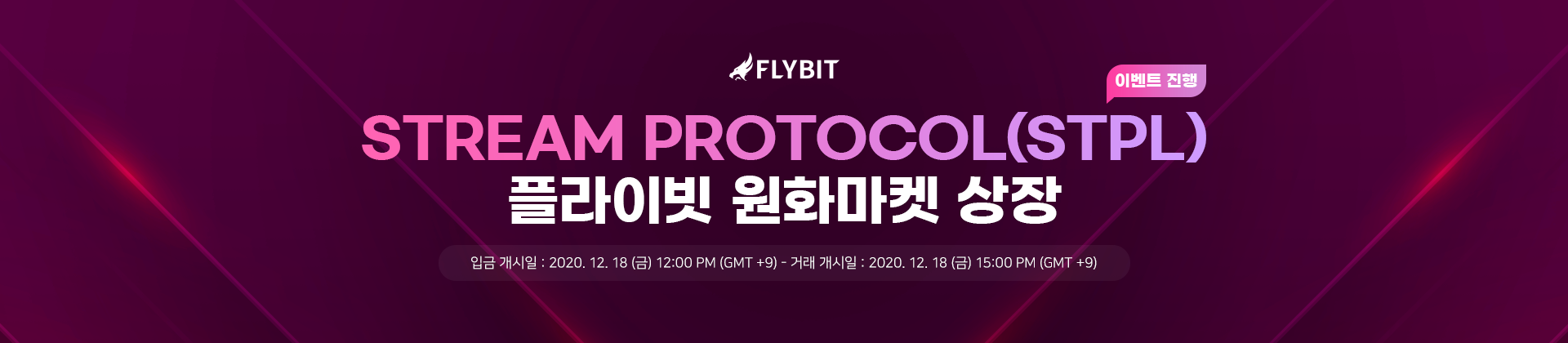 FLYBIT

이벤트 진행

STREAM PROTOCOL(STPL)
플라이빗 원화마켓 상장

입금 개시일 : 2020. 12. 18 (금) 12:00 PM (GMT +9) - 거래 개시일 : 2020. 12. 18 (금) 15:00 PM (GMT +9)